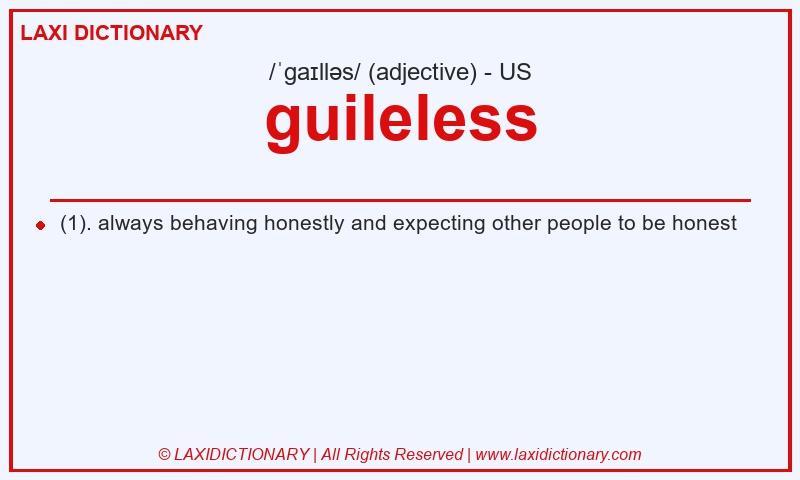 LAXI DICTIONARY

/ˈɡaɪlləs/ (adjective) - US

guileless

(1). always behaving honestly and expecting other people to be honest

© LAXIDICTIONARY | All Rights Reserved | www.laxidictionary.com